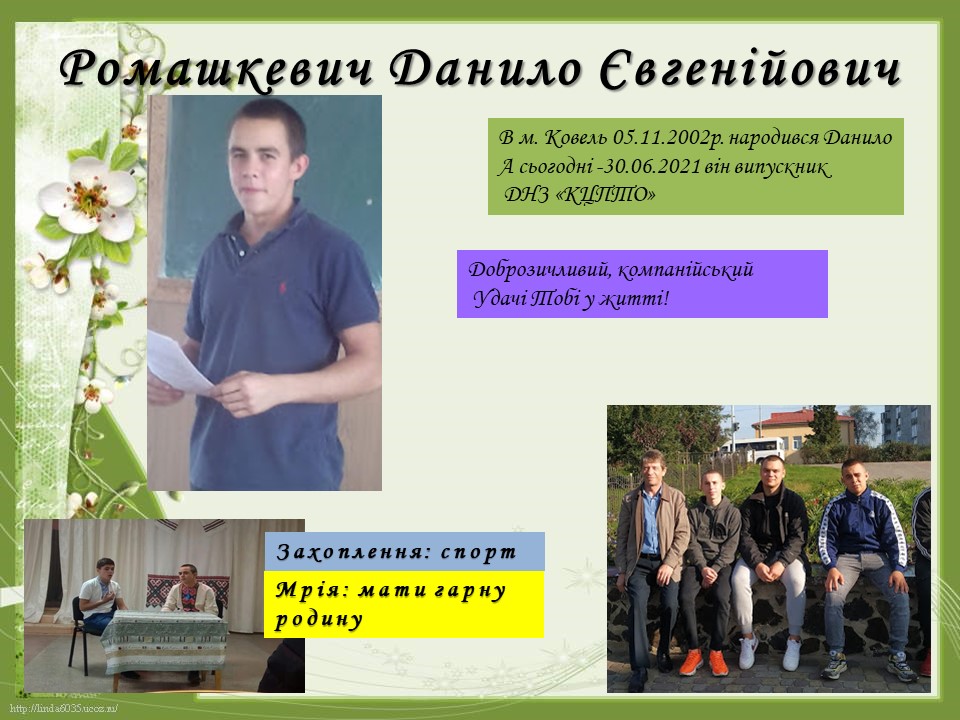 Ромашкевич Данило Євгенійович

В м. Ковель 05.11.2002р. народився Данило
А сьогодні -30.06.2021 він випускник
ДНЗ «КЦПТО»

Доброзичливий, компанійський
Удачі Тобі у житті!

Захоплення: спорт

Мрія: мати гарну родину

http://linda6035.ucoz.ru/